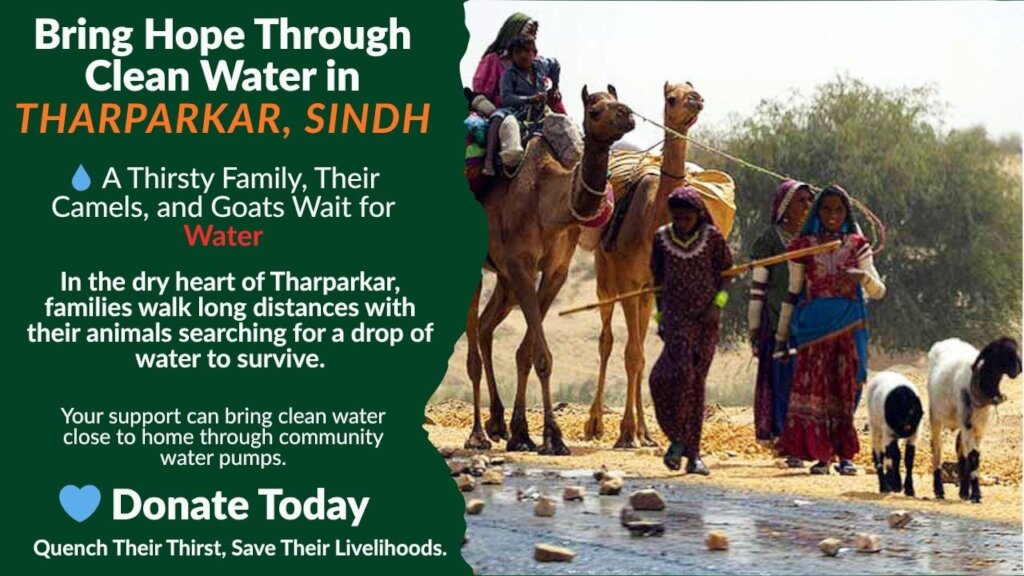 Bring Hope Through Clean Water in
THARPARKAR, SINDH

A Thirsty Family, Their Camels, and Goats Wait for Water

In the dry heart of Tharparkar, families walk long distances with their animals searching for a drop of water to survive.

Your support can bring clean water close to home through community water pumps.

Donate Today

Quench Their Thirst, Save Their Livelihoods.